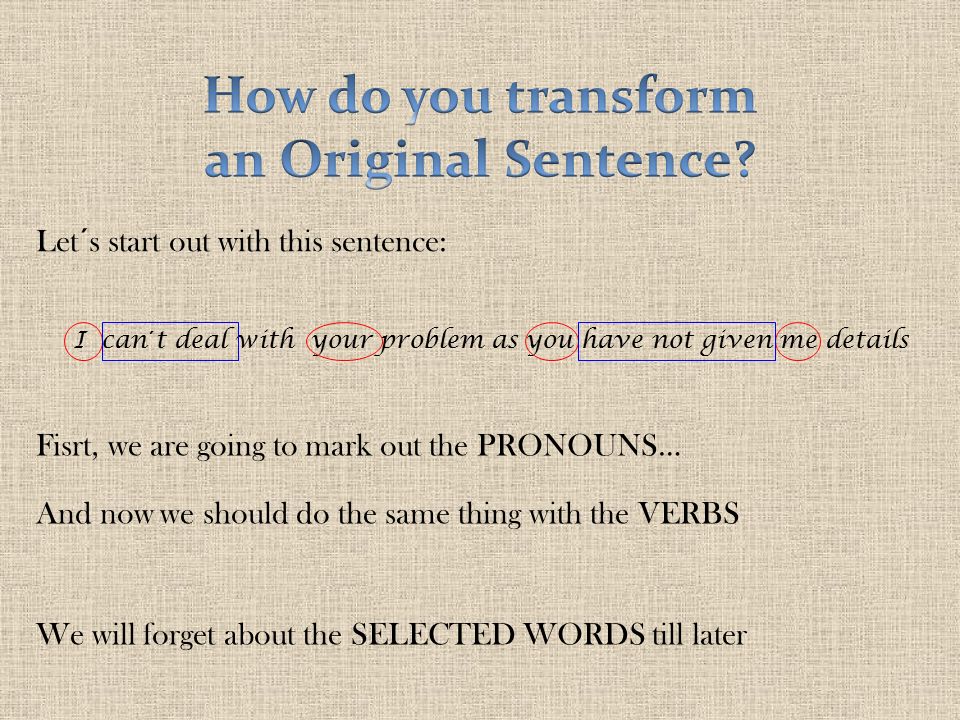 How do you transform an Original Sentence?

Let´s start out with this sentence:

I can´t deal with your problem as you have not given me details

Fisrt, we are going to mark out the PRONOUNS...

And now we should do the same thing with the VERBS

We will forget about the SELECTED WORDS till later